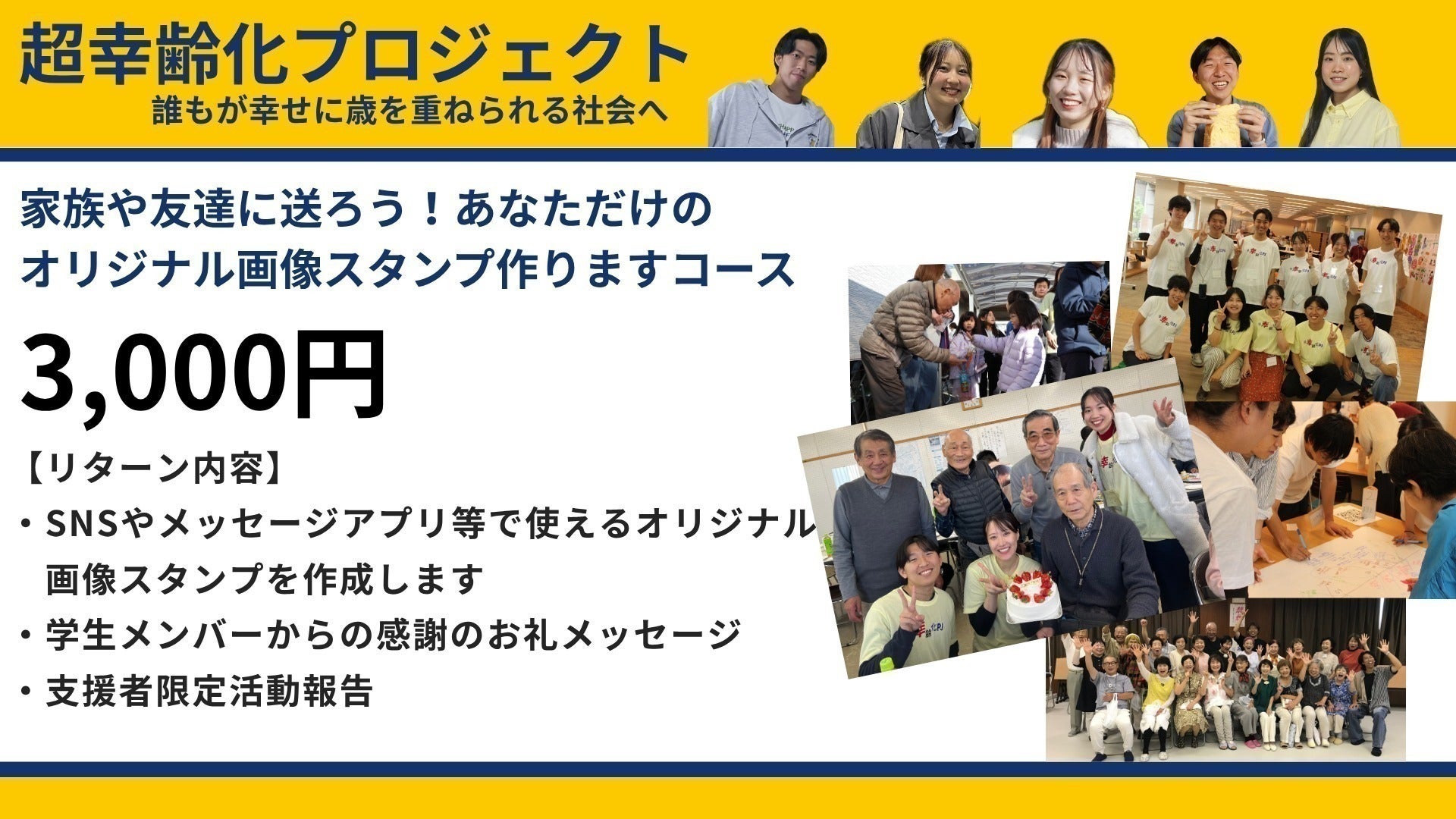 超幸齢化プロジェクト
誰もが幸せに歳を重ねられる社会へ

家族や友達に送ろう！あなただけの
オリジナル画像スタンプ作りますコース

3,000円

【リターン内容】
・SNSやメッセージアプリ等で使えるオリジナル画像スタンプを作成します
・学生メンバーからの感謝のお礼メッセージ
・支援者限定活動報告